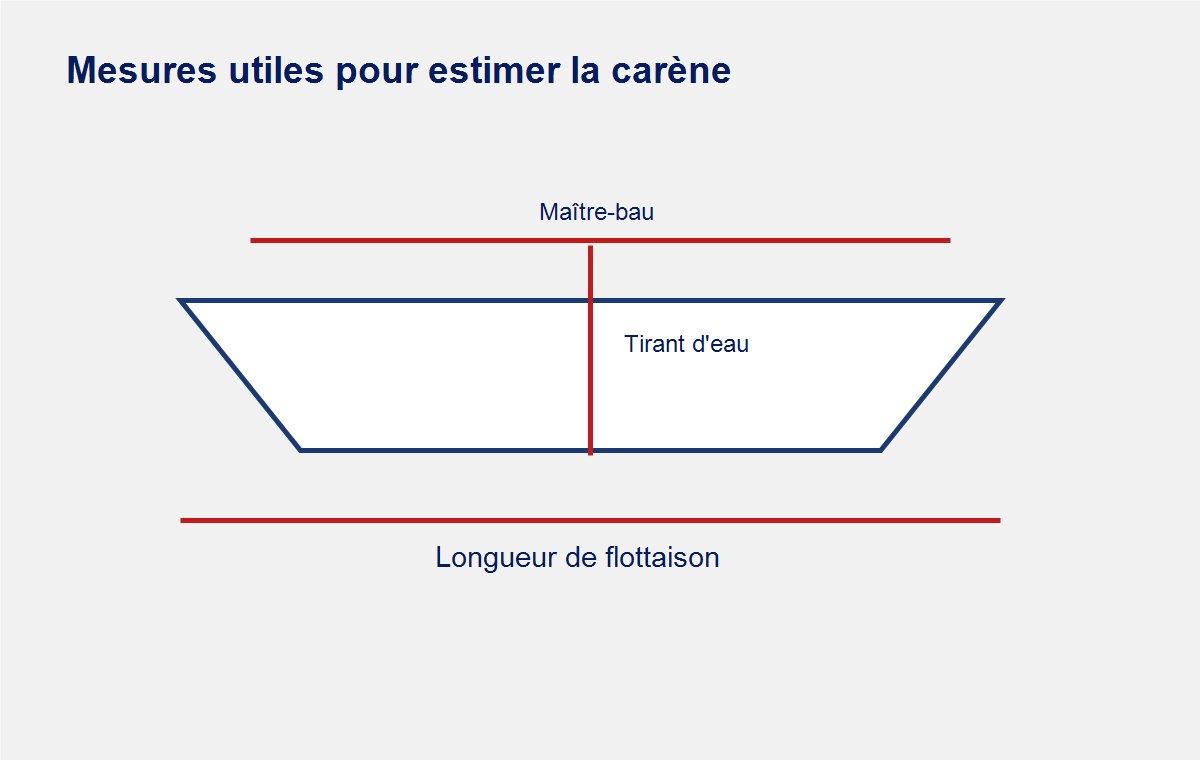 Mesures utiles pour estimer la carène

Maître-bau

Tirant d'eau

Longueur de flottaison